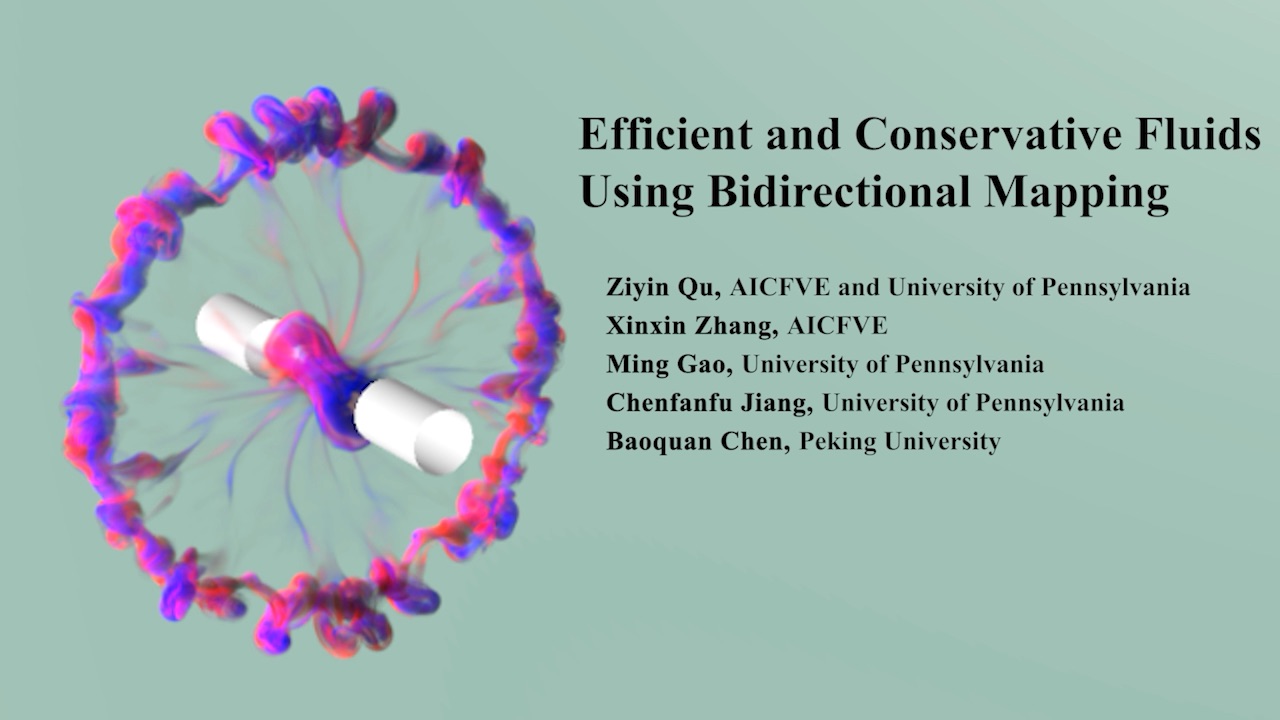 Efficient and Conservative Fluids Using Bidirectional Mapping

Ziyin Qu, AICFVE and University of Pennsylvania
Xinxin Zhang, AICFVE
Ming Gao, University of Pennsylvania
Chenfanfu Jiang, University of Pennsylvania
Baoquan Chen, Peking University